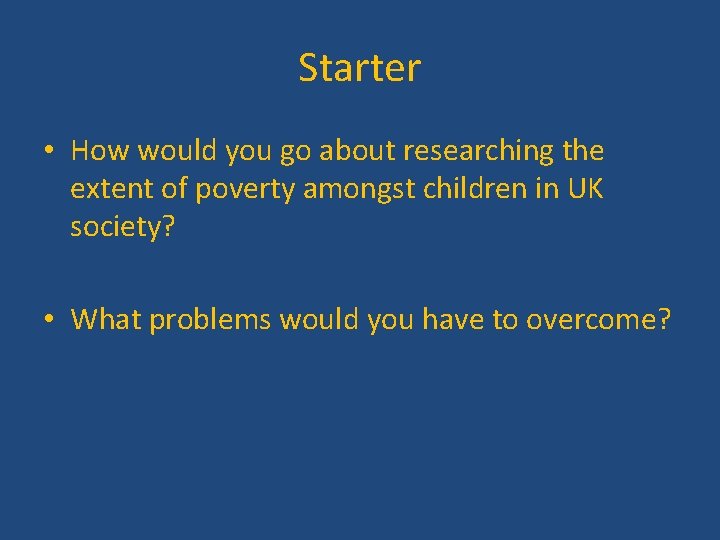 Starter

• How would you go about researching the extent of poverty amongst children in UK society?

• What problems would you have to overcome?